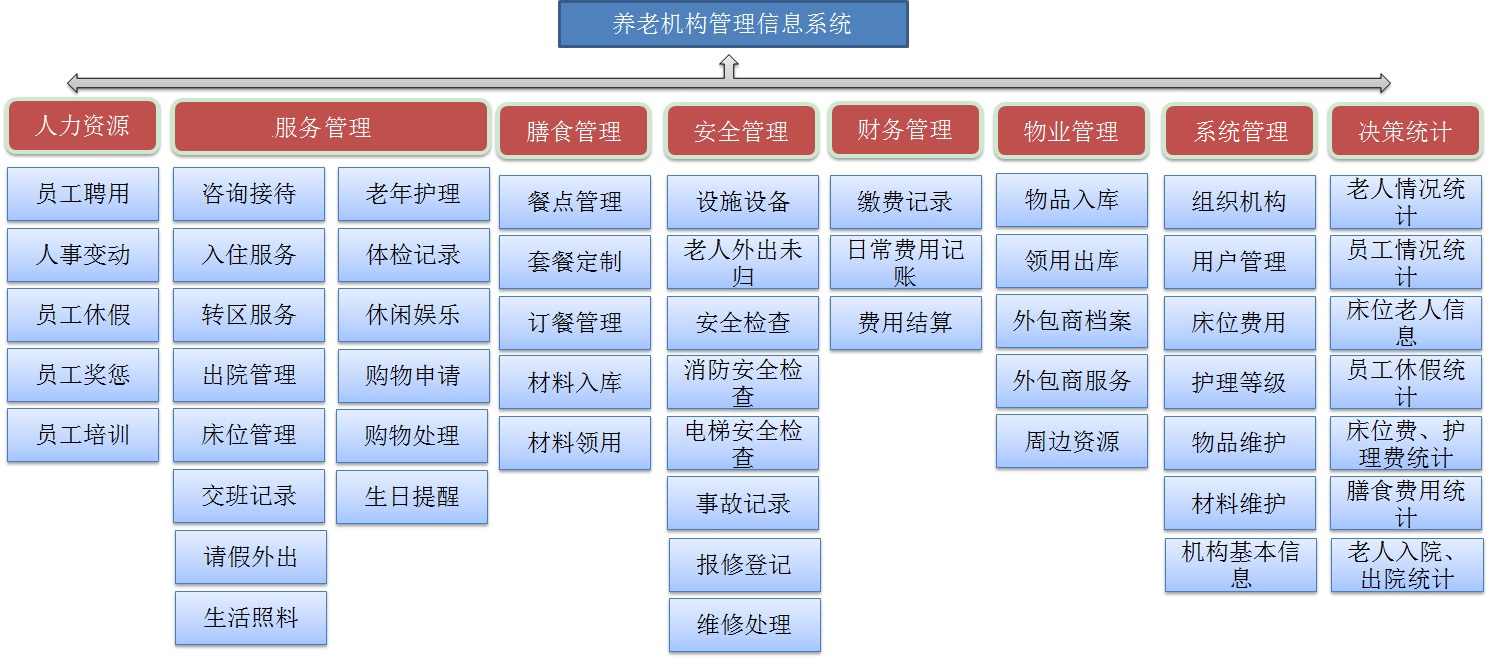 养老机构管理信息系统

人力资源
员工聘用
人事变动
员工休假
员工奖惩
员工培训

服务管理
咨询接待
入住服务
转区服务
出院管理
床位管理
交班记录
请假外出
生活照料
老年护理
体检记录
休闲娱乐
购物申请
购物处理
生日提醒

膳食管理
餐点管理
套餐定制
订餐管理
材料入库
材料领用

安全管理
设施设备
老人外出未归
安全检查
消防安全检查
电梯安全检查
事故记录
报修登记
维修处理

财务管理
缴费记录
日常费用记账
费用结算

物业管理
物品入库
领用出库
外包商档案
外包商服务
周边资源

系统管理
组织机构
用户管理
床位费用
护理等级
物品维护
材料维护
机构基本信息

决策统计
老人情况统计
员工情况统计
床位老人信息
员工休假统计
床位费、护理费统计
膳食费用统计
老人入院、出院统计